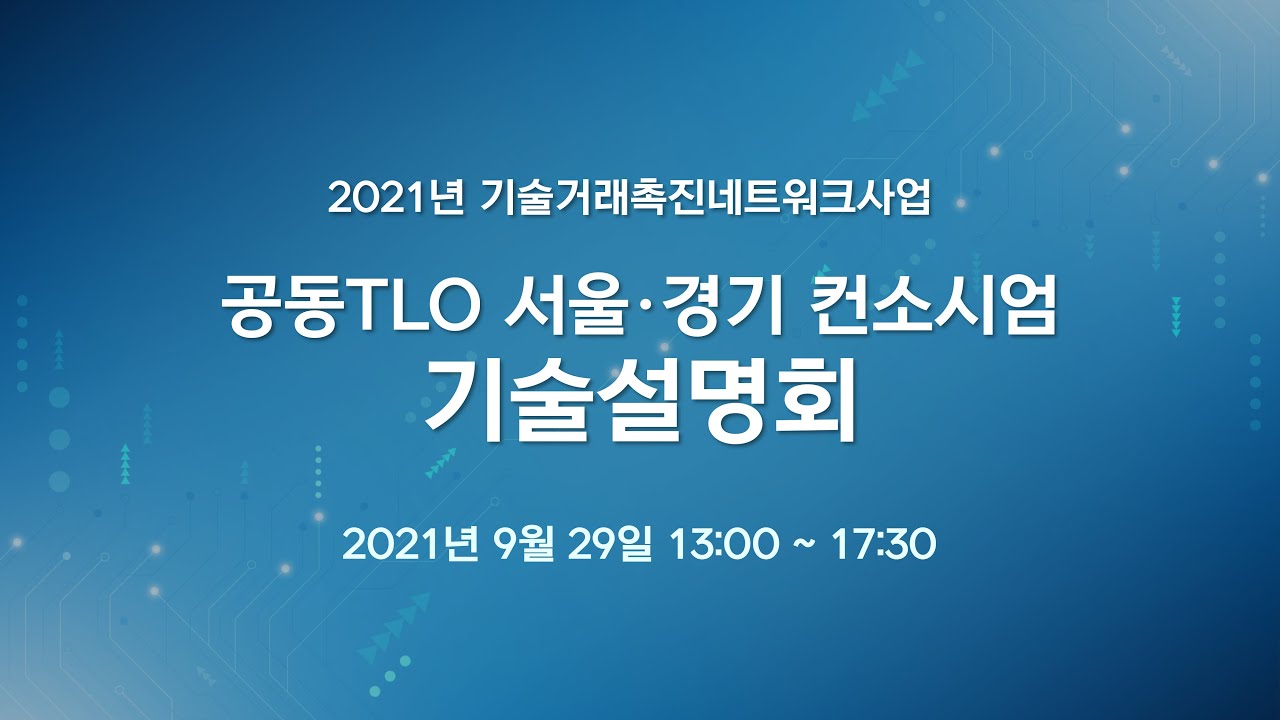 2021년 기술거래촉진네트워크사업

공동TLO 서울·경기 컨소시엄
기술설명회

2021년 9월 29일 13:00 ~ 17:30